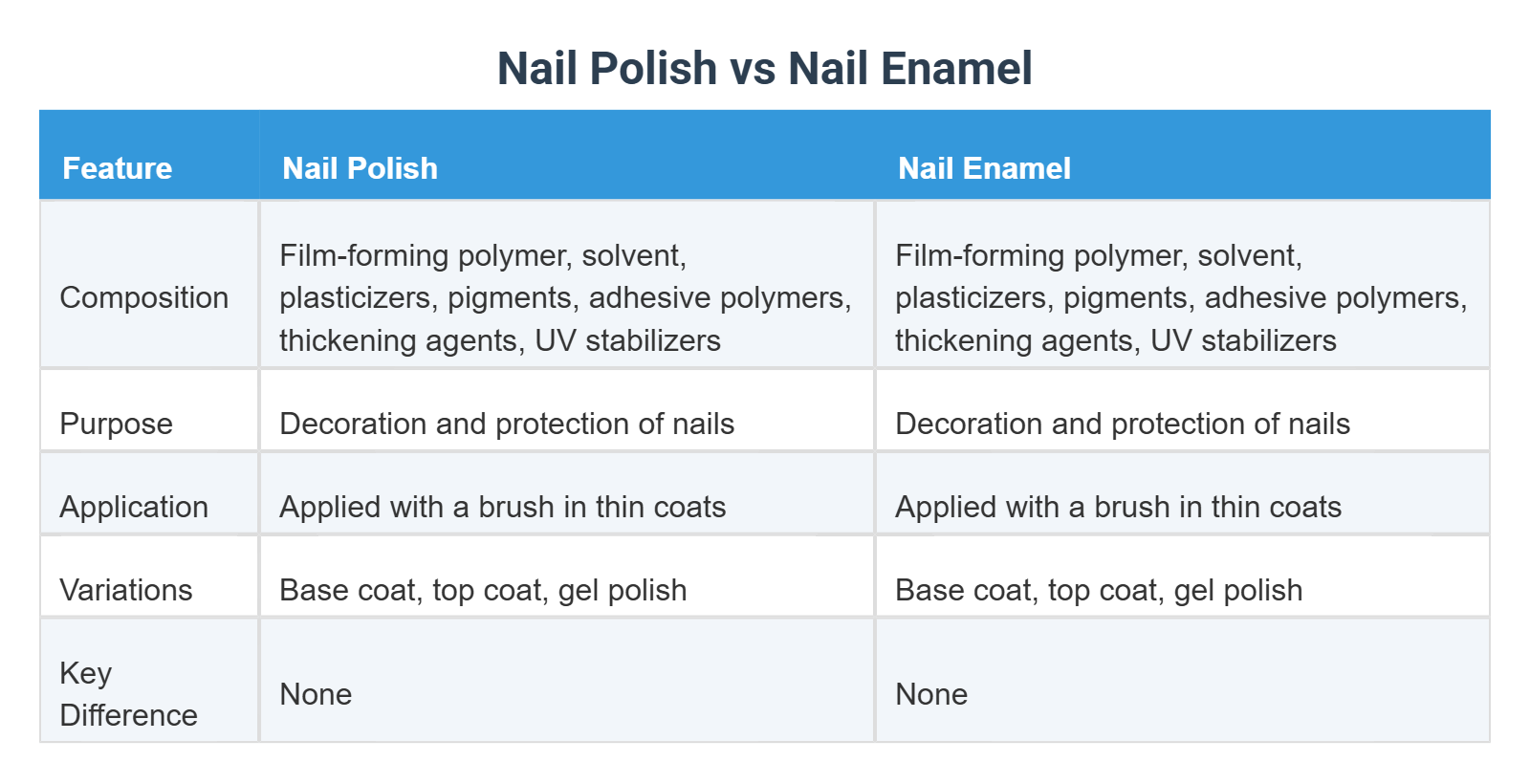 Nail Polish vs Nail Enamel

| Feature | Nail Polish | Nail Enamel |
|---|---|---|
| Composition | Film-forming polymer, solvent, plasticizers, pigments, adhesive polymers, thickening agents, UV stabilizers | Film-forming polymer, solvent, plasticizers, pigments, adhesive polymers, thickening agents, UV stabilizers |
| Purpose | Decoration and protection of nails | Decoration and protection of nails |
| Application | Applied with a brush in thin coats | Applied with a brush in thin coats |
| Variations | Base coat, top coat, gel polish | Base coat, top coat, gel polish |
| Key Difference | None | None |